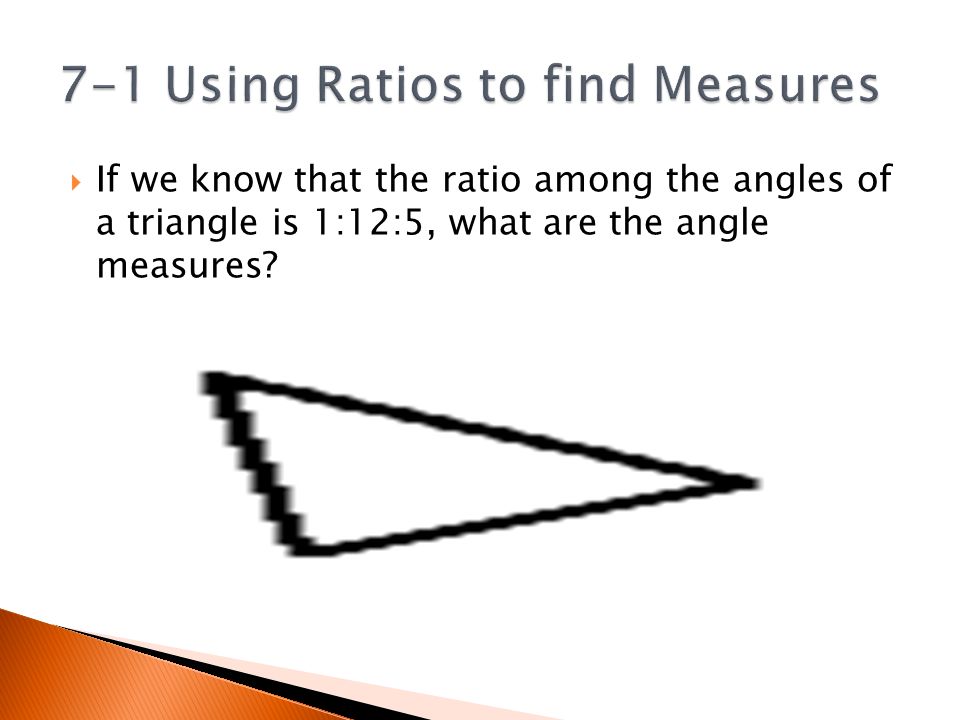 7-1 Using Ratios to find Measures

If we know that the ratio among the angles of a triangle is 1:12:5, what are the angle measures?